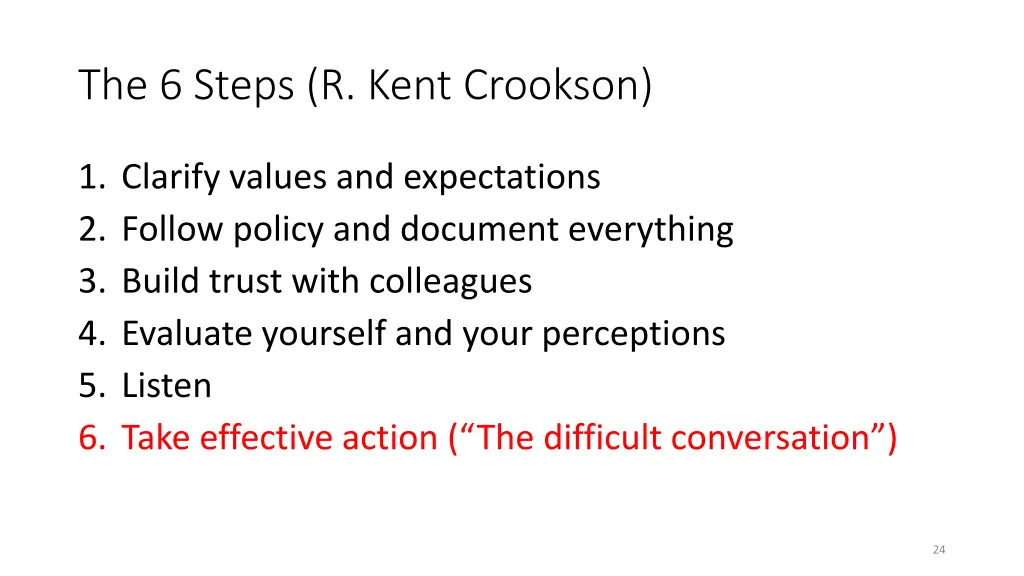 The 6 Steps (R. Kent Crookson)

1. Clarify values and expectations
2. Follow policy and document everything
3. Build trust with colleagues
4. Evaluate yourself and your perceptions
5. Listen
6. Take effective action (“The difficult conversation”)

24